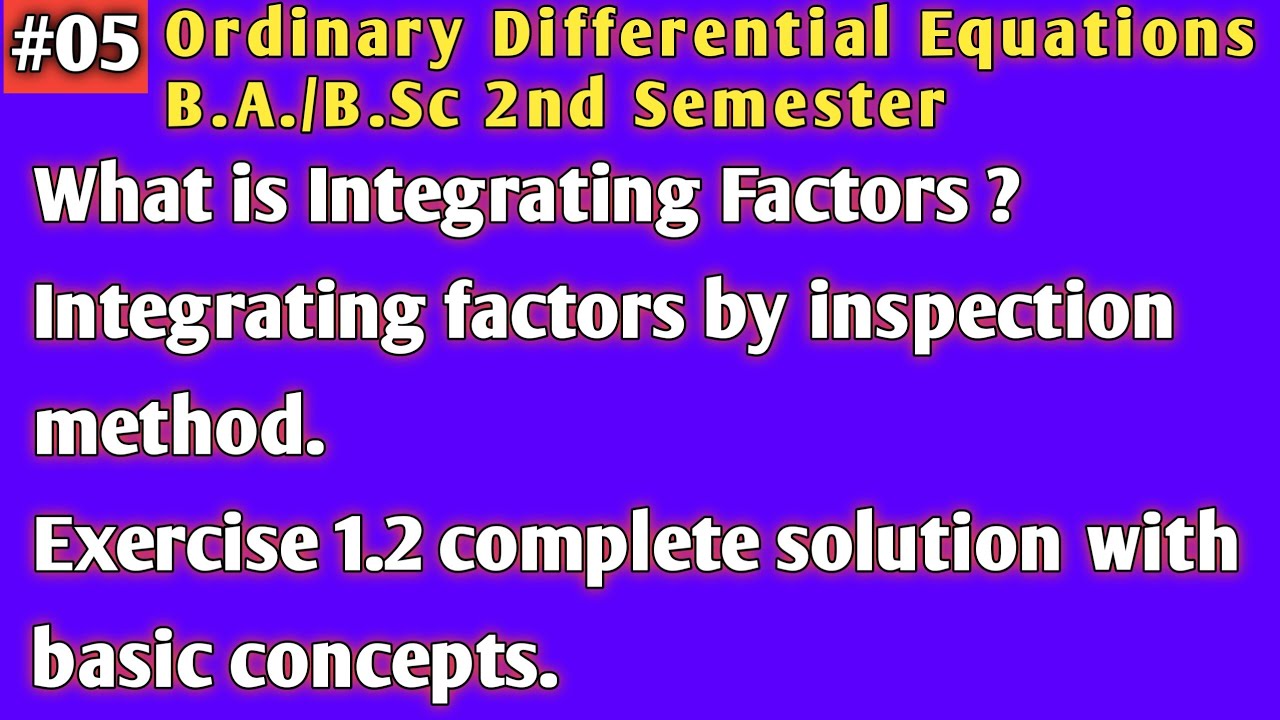 #05 Ordinary Differential Equations
B.A./B.Sc 2nd Semester

What is Integrating Factors ?
Integrating factors by inspection method.
Exercise 1.2 complete solution with basic concepts.